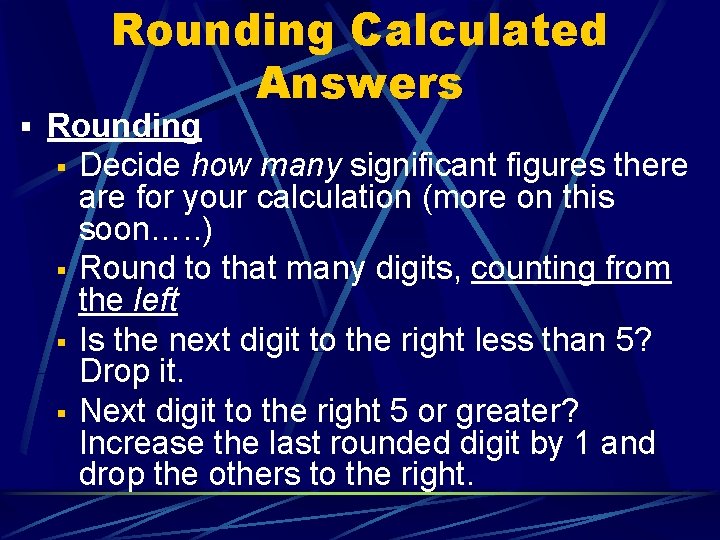 Rounding Calculated Answers

▪ Rounding
▪ Decide how many significant figures there are for your calculation (more on this soon…..)
▪ Round to that many digits, counting from the left
▪ Is the next digit to the right less than 5? Drop it.
▪ Next digit to the right 5 or greater? Increase the last rounded digit by 1 and drop the others to the right.